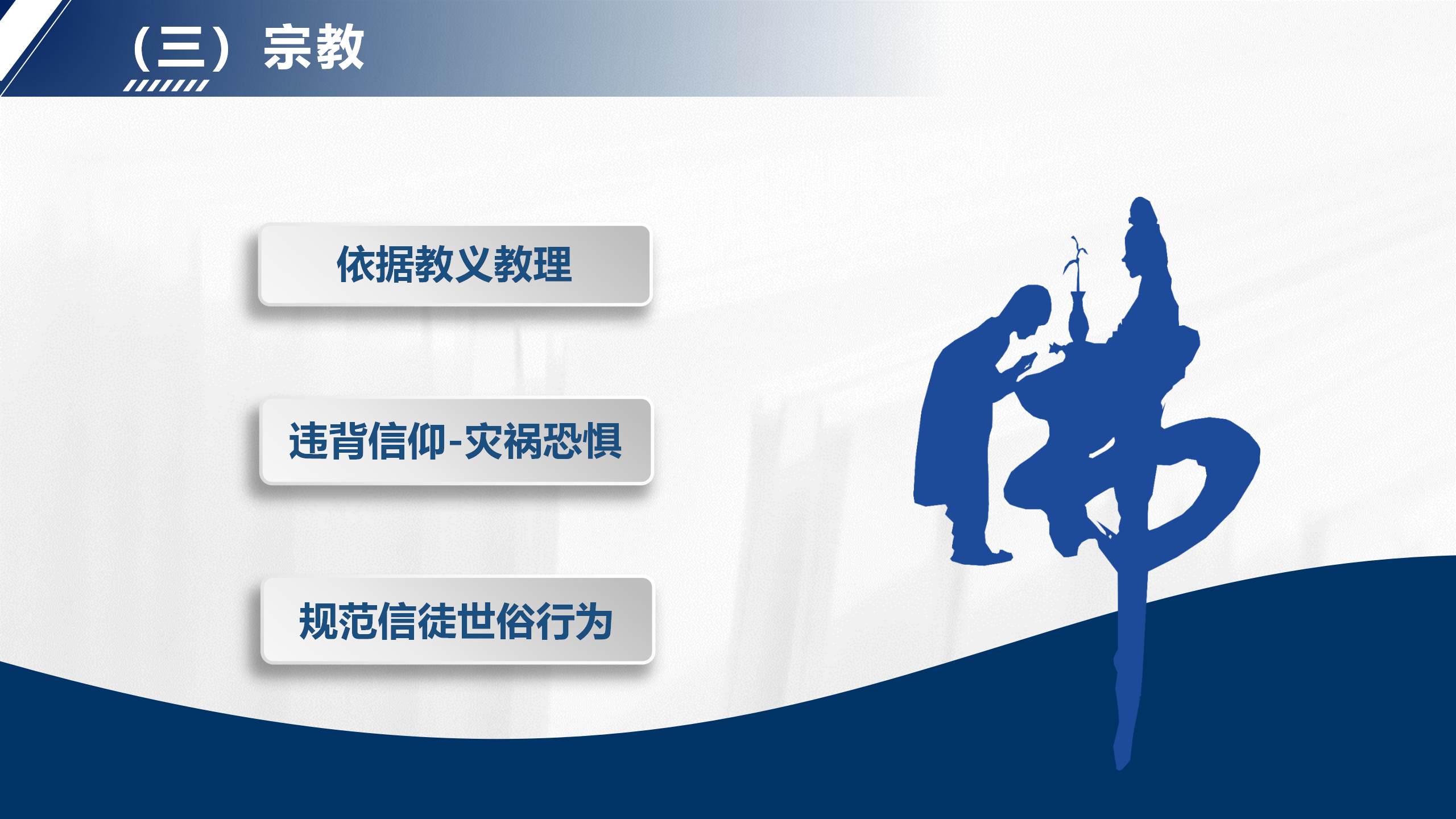 （三）宗教

依据教义教理

违背信仰-灾祸恐惧

规范信徒世俗行为

佛